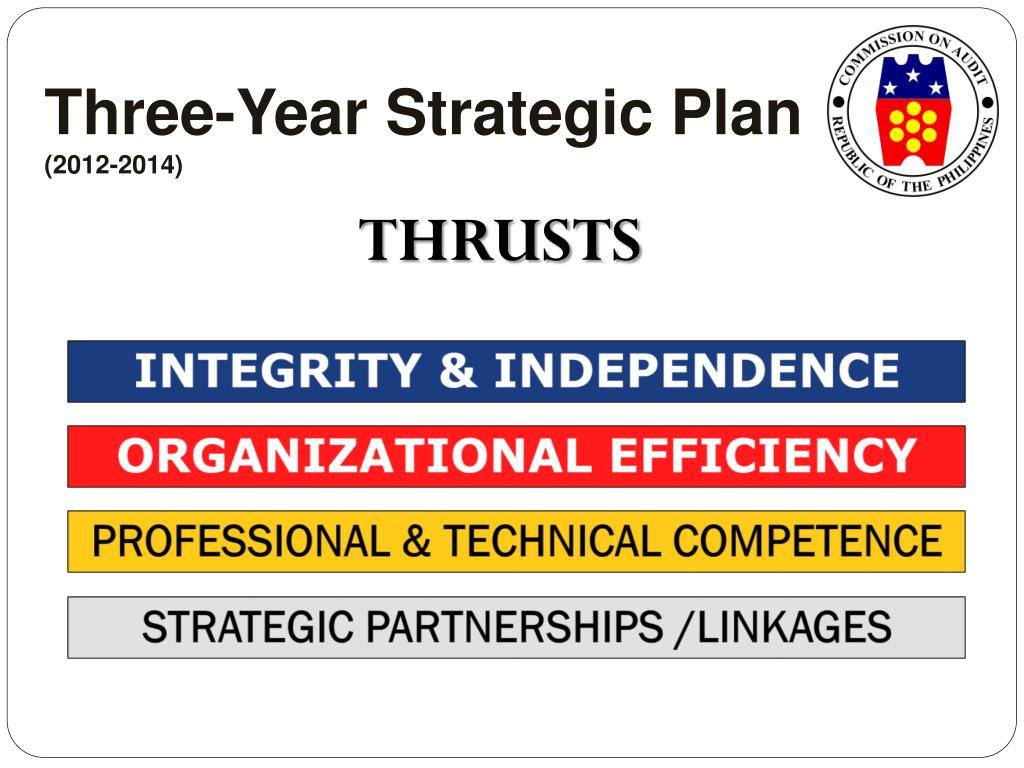 Three-Year Strategic Plan
(2012-2014)

COMMISSION ON AUDIT
REPUBLIC OF THE PHILIPPINES

THRUSTS

INTEGRITY & INDEPENDENCE

ORGANIZATIONAL EFFICIENCY

PROFESSIONAL & TECHNICAL COMPETENCE

STRATEGIC PARTNERSHIPS /LINKAGES